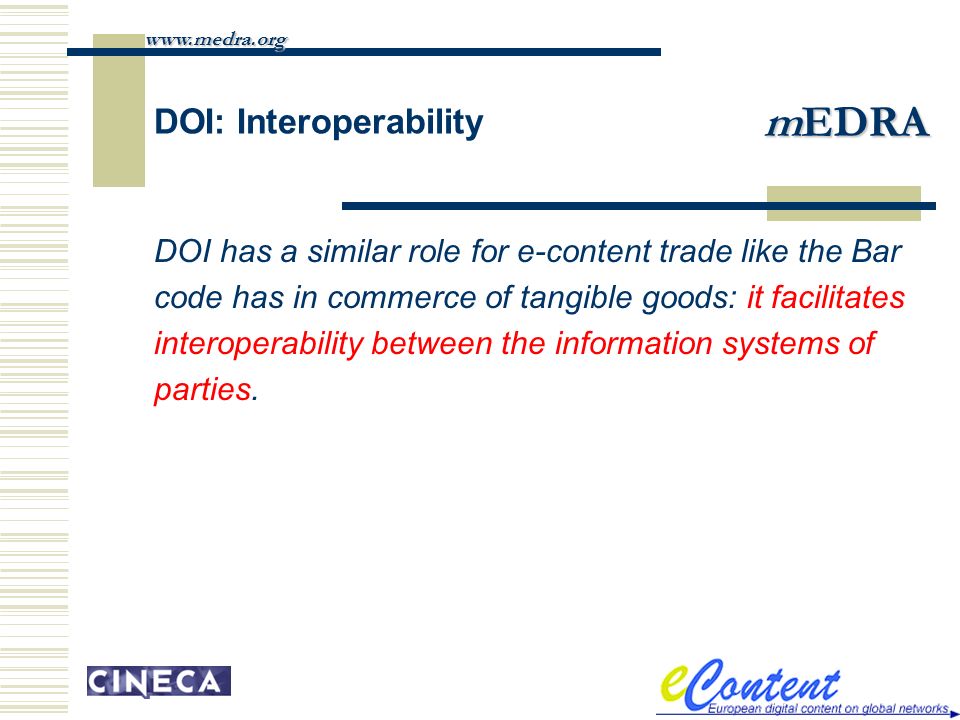 www.medra.org

DOI: Interoperability

mEDRA

DOI has a similar role for e-content trade like the Bar code has in commerce of tangible goods: it facilitates interoperability between the information systems of parties.

CINECA

eContent
European digital content on global networks